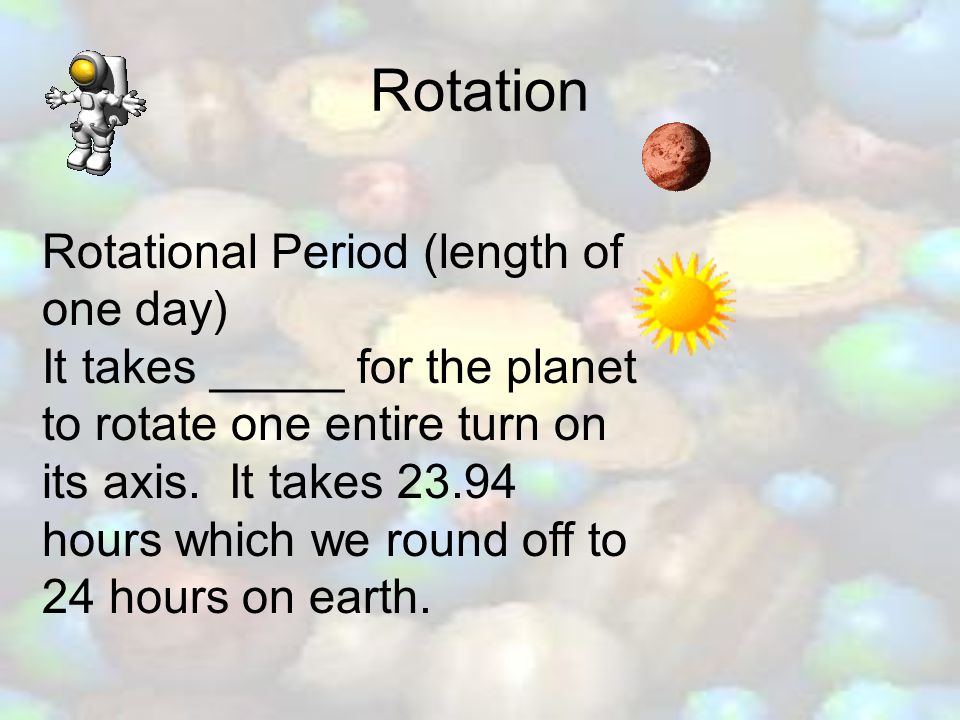 Rotation

Rotational Period (length of one day)
It takes _____ for the planet to rotate one entire turn on its axis. It takes 23.94 hours which we round off to 24 hours on earth.